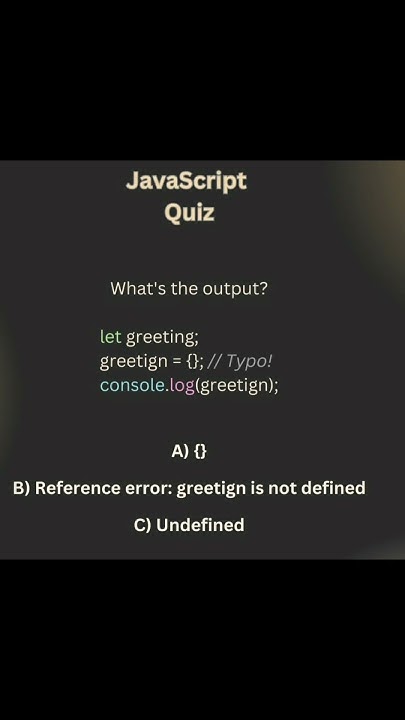 JavaScript Quiz

What's the output?

let greeting;
greetign = {}; // Typo!
console.log(greetign);

A) {}

B) Reference error: greetign is not defined

C) Undefined